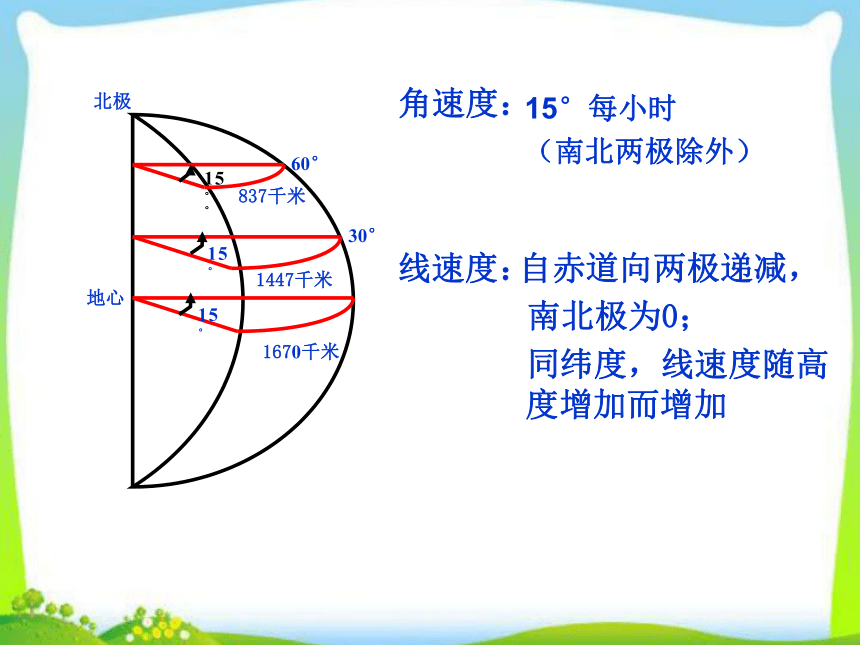 北极

60°

15°

837千米

30°

15°

1447千米

地心

15°

1670千米

角速度：15° 每小时
（南北两极除外）

线速度：自赤道向两极递减，
南北极为0；
同纬度，线速度随高度增加而增加